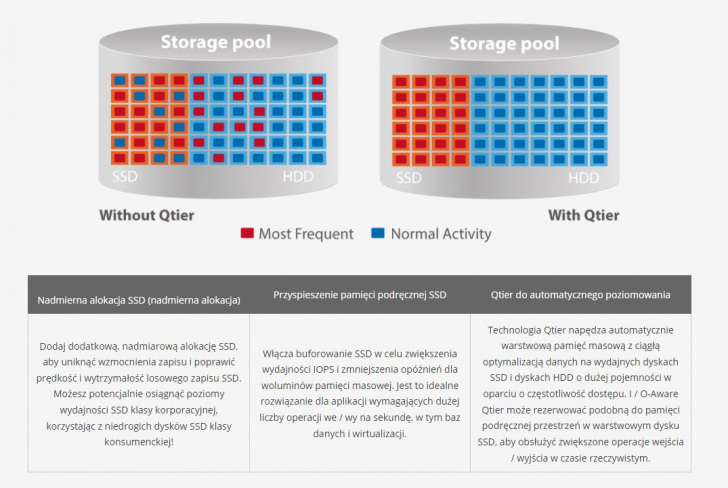 Storage pool

SSD HDD

Without Qtier

Storage pool

SSD HDD

With Qtier

Most Frequent Normal Activity

| Nadmierna alokacja SSD (nadmierna alokacja) | Przyspieszenie pamięci podręcznej SSD | Qtier do automatycznego poziomowania |
|---|---|---|
| Dodaj dodatkową, nadmiarową alokację SSD, aby uniknąć wzmocnienia zapisu i poprawić prędkość i wytrzymałość losowego zapisu SSD. Możesz potencjalnie osiągnąć poziomy wydajności SSD klasy korporacyjnej, korzystając z niedrogich dysków SSD klasy konsumenckiej! | Włącza buforowanie SSD w celu zwiększenia wydajności IOPS i zmniejszenia opóźnień dla woluminów pamięci masowej. Jest to idealne rozwiązanie dla aplikacji wymagających dużej liczby operacji we / wy na sekundę, w tym baz danych i wirtualizacji. | Technologia Qtier napędza automatycznie warstwową pamięć masową z ciągłą optymalizacją danych na wydajnych dyskach SSD i dyskach HDD o dużej pojemności w oparciu o częstotliwość dostępu. I / O-Aware Qtier może rezerwować podobną do pamięci podręcznej przestrzeń w warstwowym dysku SSD, aby obsłużyć zwiększone operacje wejścia / wyjścia w czasie rzeczywistym. |